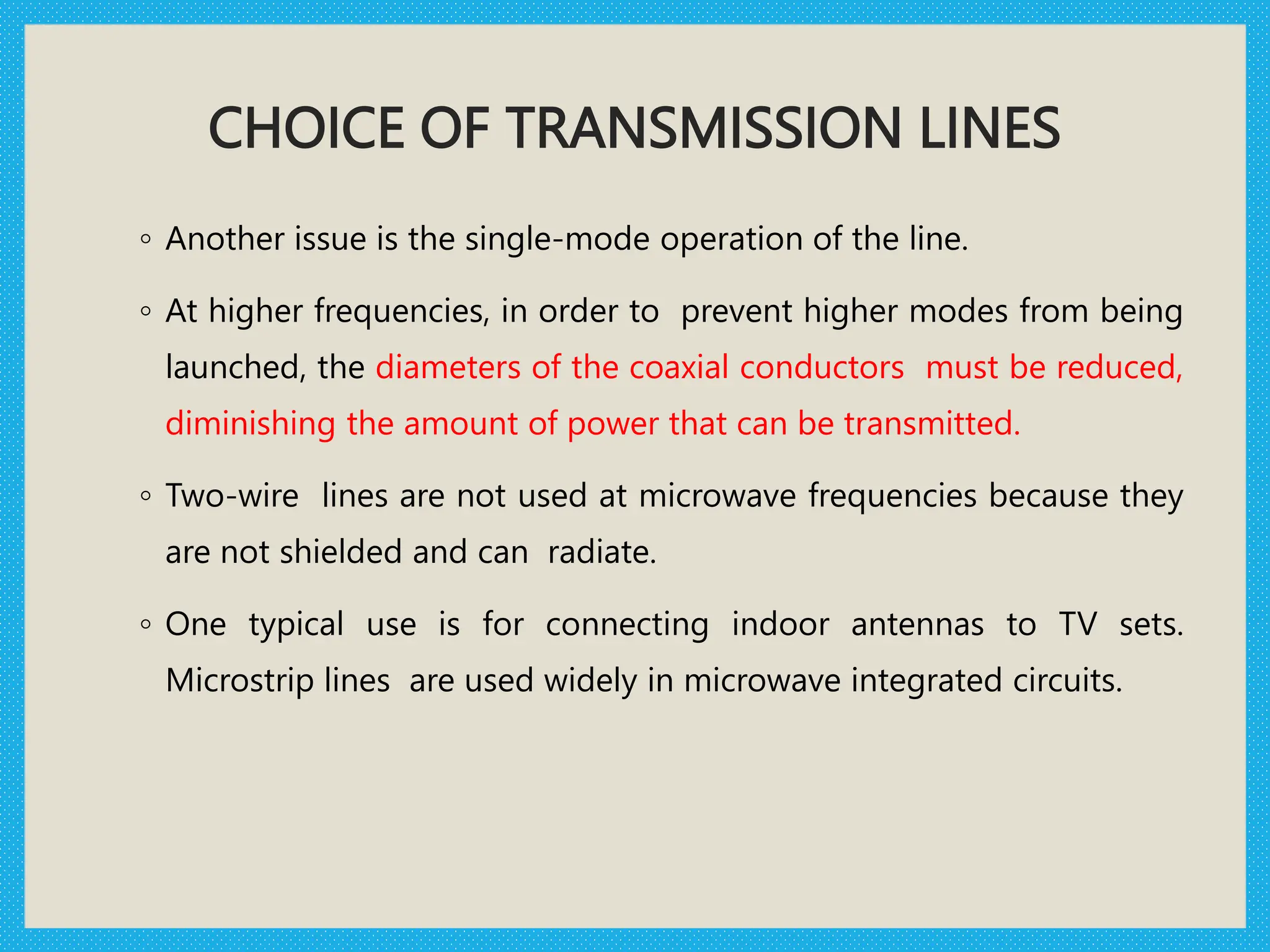 CHOICE OF TRANSMISSION LINES

◦ Another issue is the single-mode operation of the line.

◦ At higher frequencies, in order to prevent higher modes from being launched, the diameters of the coaxial conductors must be reduced, diminishing the amount of power that can be transmitted.

◦ Two-wire lines are not used at microwave frequencies because they are not shielded and can radiate.

◦ One typical use is for connecting indoor antennas to TV sets. Microstrip lines are used widely in microwave integrated circuits.